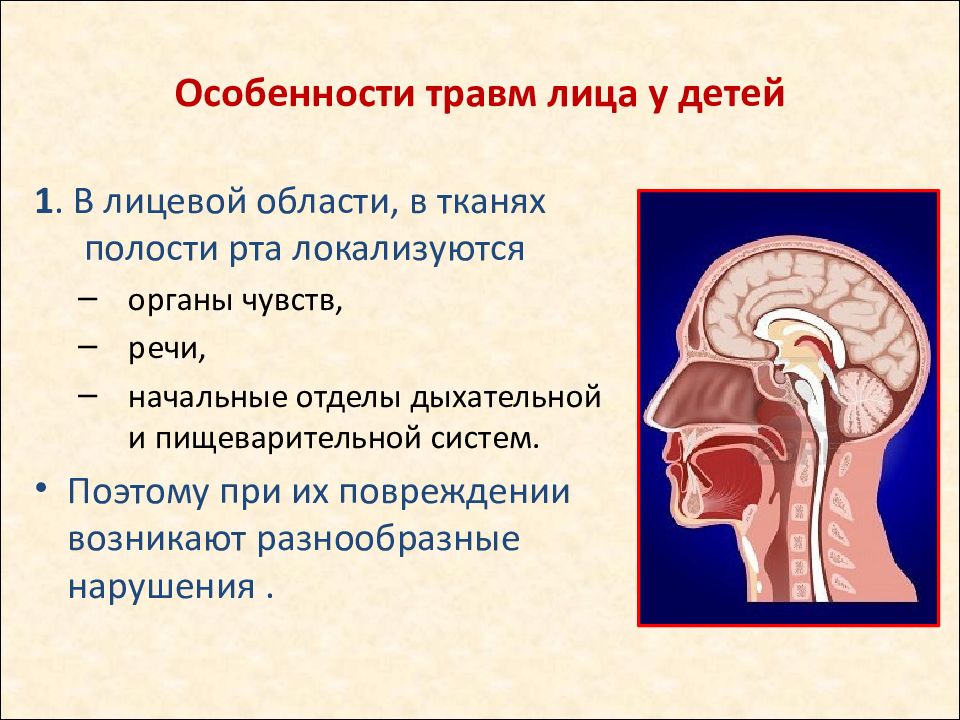 Особенности травм лица у детей

1. В лицевой области, в тканях полости рта локализуются

– органы чувств,

– речи,

– начальные отделы дыхательной и пищеварительной систем.

• Поэтому при их повреждении возникают разнообразные нарушения .